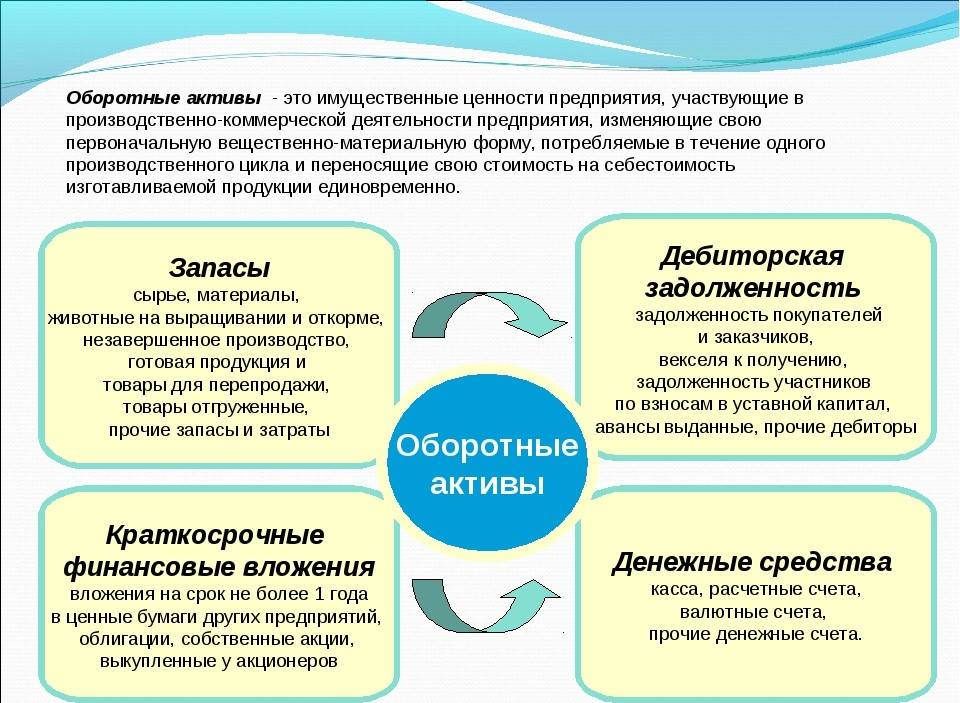 Оборотные активы - это имущественные ценности предприятия, участвующие в производственно-коммерческой деятельности предприятия, изменяющие свою первоначальную вещественно-материальную форму, потребляемые в течение одного производственного цикла и переносящие свою стоимость на себестоимость изготавливаемой продукции единовременно.

Запасы
сырье, материалы, животные на выращивании и откорме, незавершенное производство, готовая продукция и товары для перепродажи, товары отгруженные, прочие запасы и затраты

Дебиторская задолженность
задолженность покупателей и заказчиков, векселя к получению, задолженность участников по взносам в уставной капитал, авансы выданные, прочие дебиторы

Оборотные активы

Краткосрочные финансовые вложения
вложения на срок не более 1 года в ценные бумаги других предприятий, облигации, собственные акции, выкупленные у акционеров

Денежные средства
касса, расчетные счета, валютные счета, прочие денежные счета.